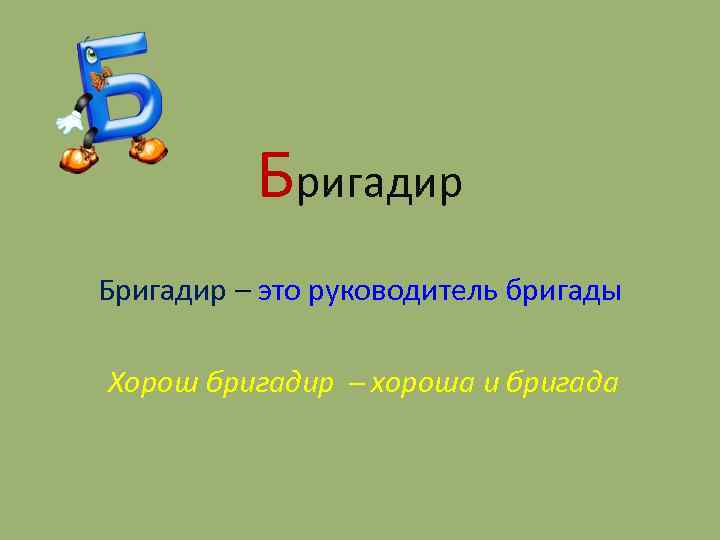 Б

Бригадир

Бригадир – это руководитель бригады

Хорош бригадир – хороша и бригада